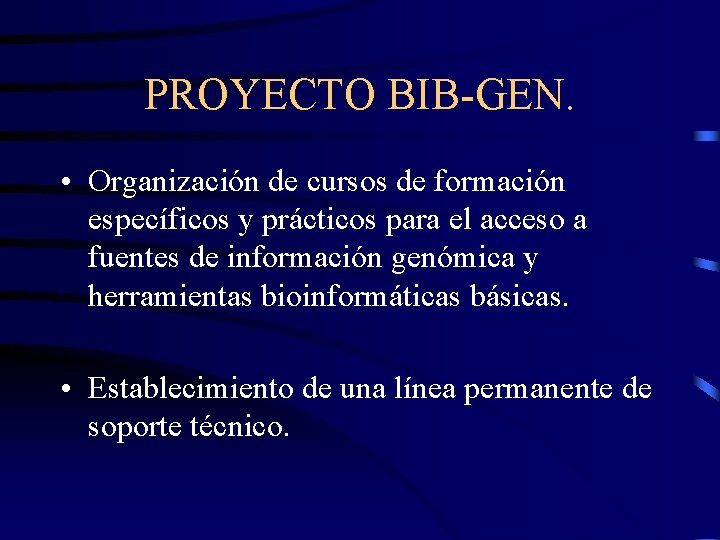 PROYECTO BIB-GEN.

• Organización de cursos de formación específicos y prácticos para el acceso a fuentes de información genómica y herramientas bioinformáticas básicas.

• Establecimiento de una línea permanente de soporte técnico.